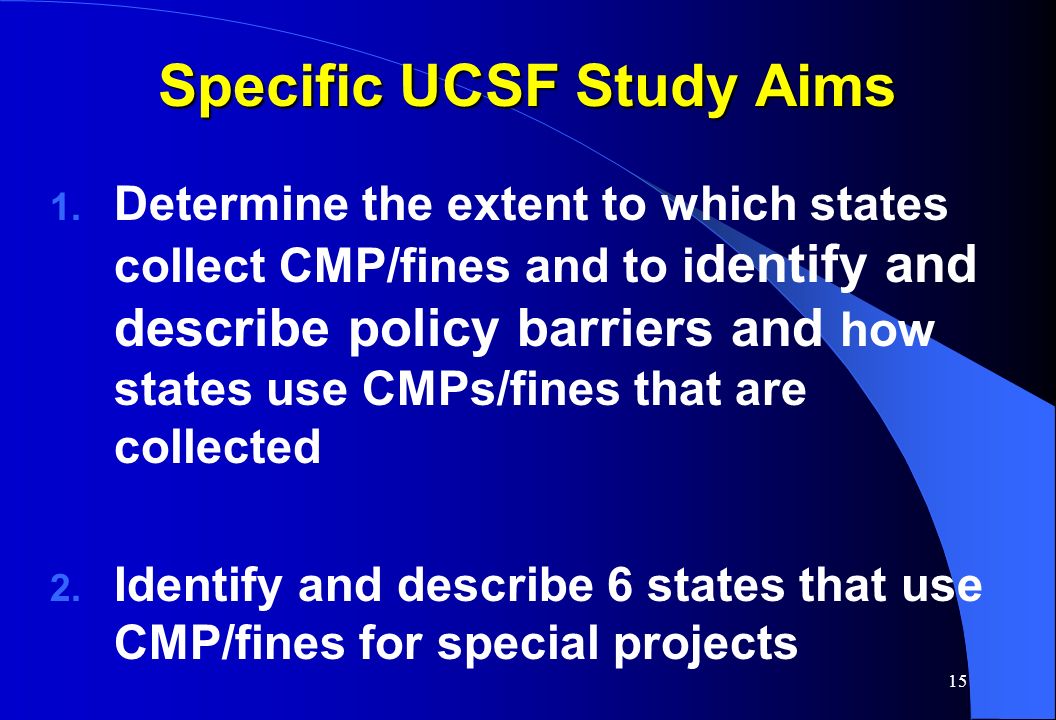 Specific UCSF Study Aims

1. Determine the extent to which states collect CMP/fines and to identify and describe policy barriers and how states use CMPs/fines that are collected

2. Identify and describe 6 states that use CMP/fines for special projects

15